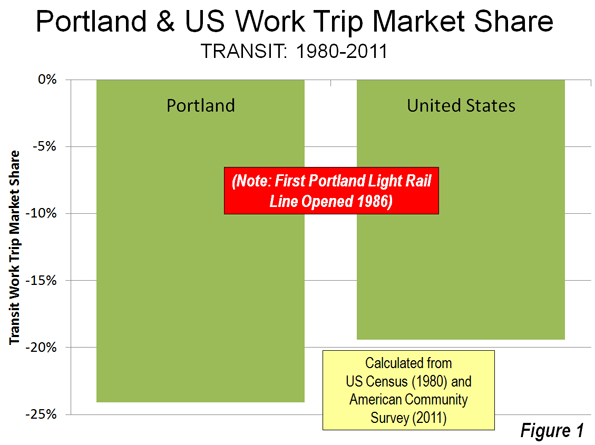 Portland & US Work Trip Market Share
TRANSIT: 1980-2011

Transit Work Trip Market Share

0%
-5%
-10%
-15%
-20%
-25%

Portland
United States

(Note: First Portland Light Rail Line Opened 1986)

Calculated from US Census (1980) and American Community Survey (2011)

Figure 1